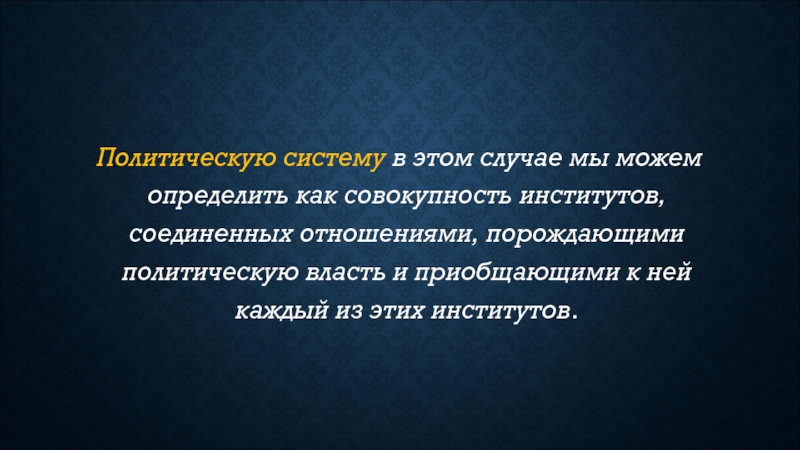 Политическую систему в этом случае мы можем определить как совокупность институтов, соединенных отношениями, порождающими политическую власть и приобщающими к ней каждый из этих институтов.